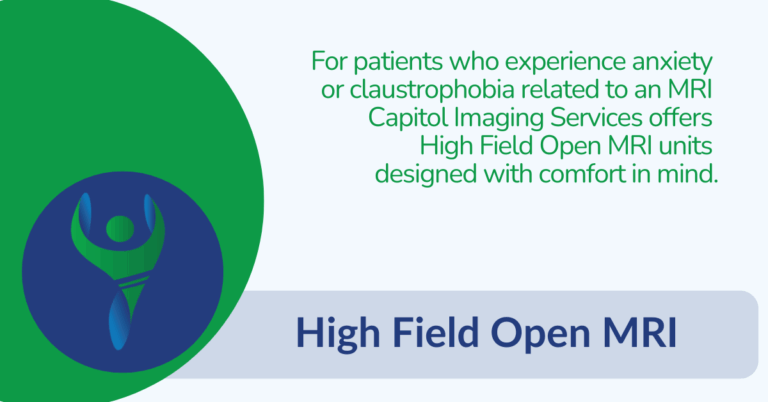 For patients who experience anxiety or claustrophobia related to an MRI Capitol Imaging Services offers High Field Open MRI units designed with comfort in mind.

High Field Open MRI